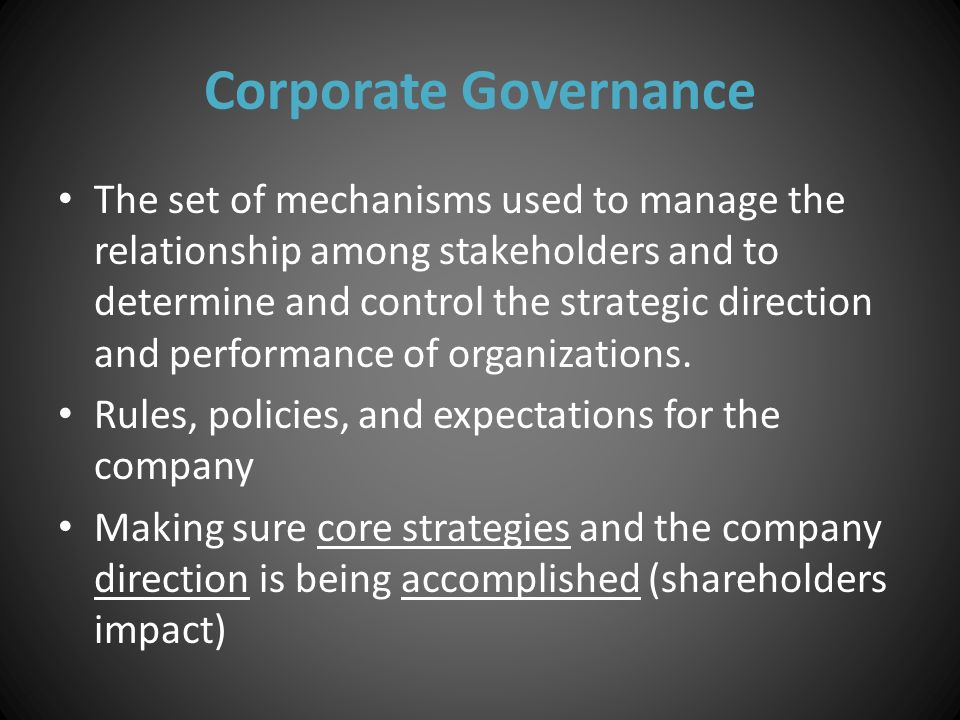 Corporate Governance

• The set of mechanisms used to manage the relationship among stakeholders and to determine and control the strategic direction and performance of organizations.
• Rules, policies, and expectations for the company
• Making sure core strategies and the company direction is being accomplished (shareholders impact)